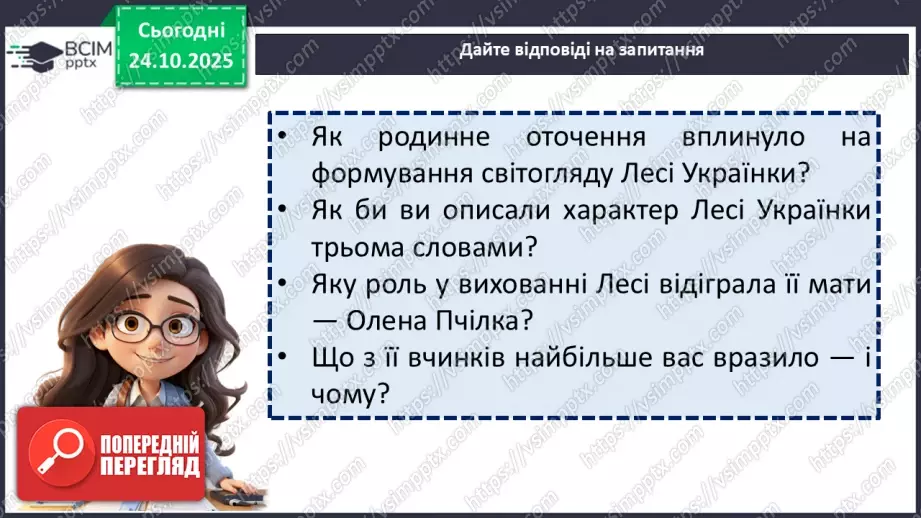 ВСІМ pptx

Сьогодні 24.10.2025

Дайте відповіді на запитання

• Як родинне оточення вплинуло на формування світогляду Лесі Українки?
• Як би ви описали характер Лесі Українки трьома словами?
• Яку роль у вихованні Лесі відіграла її мати — Олена Пчілка?
• Що з її вчинків найбільше вас вразило — і чому?

ПОПЕРЕДНІЙ ПЕРЕГЛЯД

https://vsimpptx.com